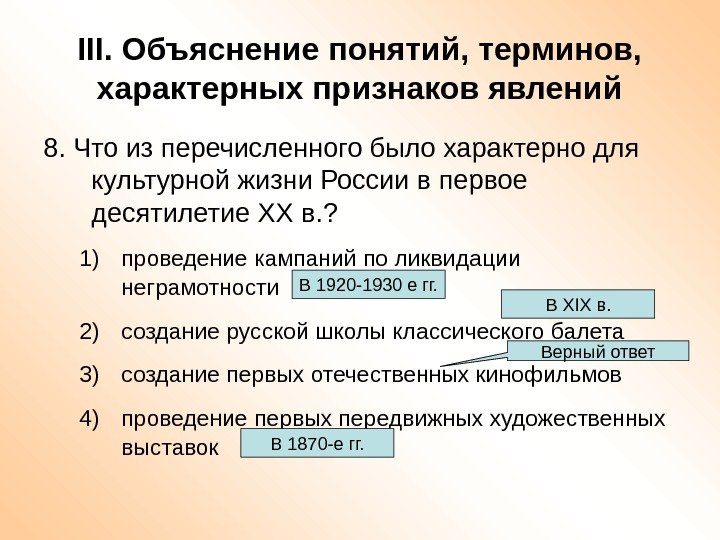 III. Объяснение понятий, терминов, характерных признаков явлений

8. Что из перечисленного было характерно для культурной жизни России в первое десятилетие XX в.?

1) проведение кампаний по ликвидации неграмотности В 1920-1930 е гг.

В XIX в.

2) создание русской школы классического балета

Верный ответ

3) создание первых отечественных кинофильмов

4) проведение первых передвижных художественных выставок В 1870-е гг.